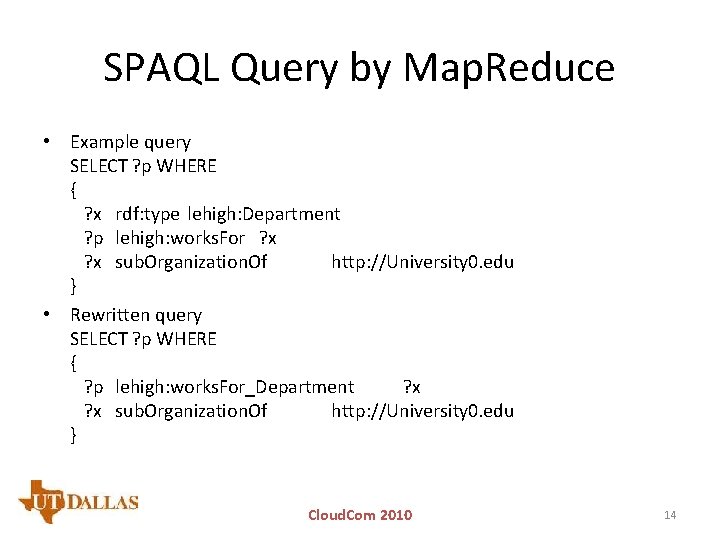 SPAQL Query by MapReduce

• Example query
SELECT ?p WHERE
{
?x rdf:type lehigh:Department
?p lehigh:worksFor ?x
?x subOrganizationOf http://University0.edu
}

• Rewritten query
SELECT ?p WHERE
{
?p lehigh:worksFor_Department ?x
?x subOrganizationOf http://University0.edu
}

UT DALLAS

CloudCom 2010

14